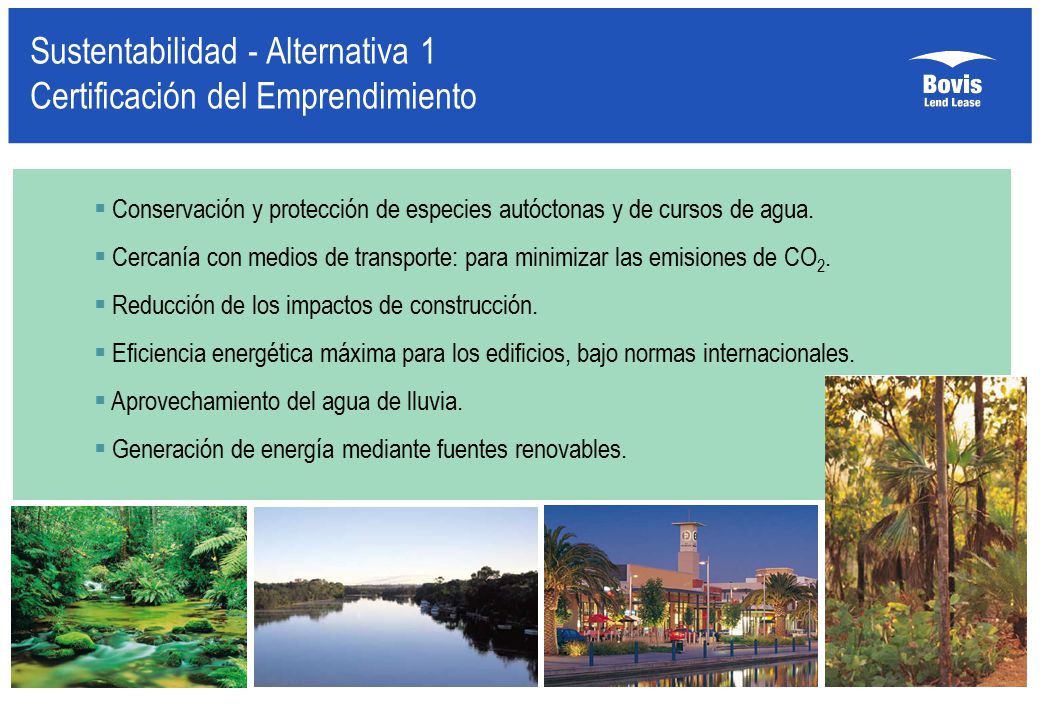 Sustentabilidad - Alternativa 1
Certificación del Emprendimiento

Bovis
Lend Lease

▪ Conservación y protección de especies autóctonas y de cursos de agua.

▪ Cercanía con medios de transporte: para minimizar las emisiones de $CO_2$.

▪ Reducción de los impactos de construcción.

▪ Eficiencia energética máxima para los edificios, bajo normas internacionales.

▪ Aprovechamiento del agua de lluvia.

▪ Generación de energía mediante fuentes renovables.